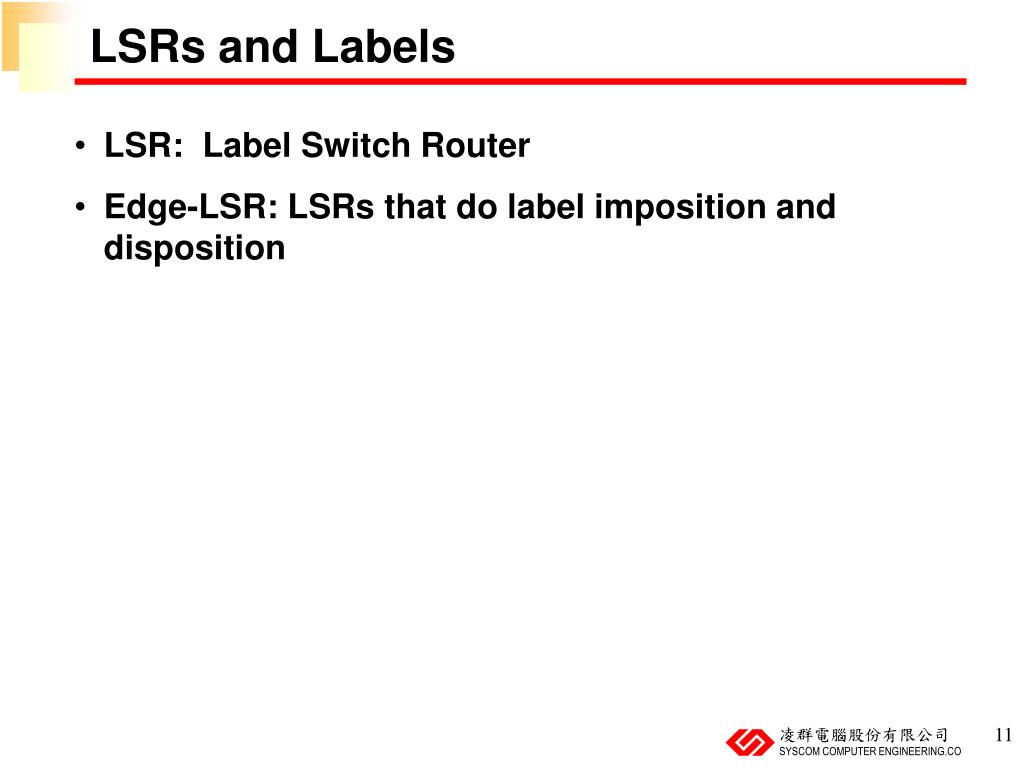 LSRs and Labels

• LSR: Label Switch Router

• Edge-LSR: LSRs that do label imposition and disposition

凌群電腦股份有限公司
SYSCOM COMPUTER ENGINEERING.CO

11